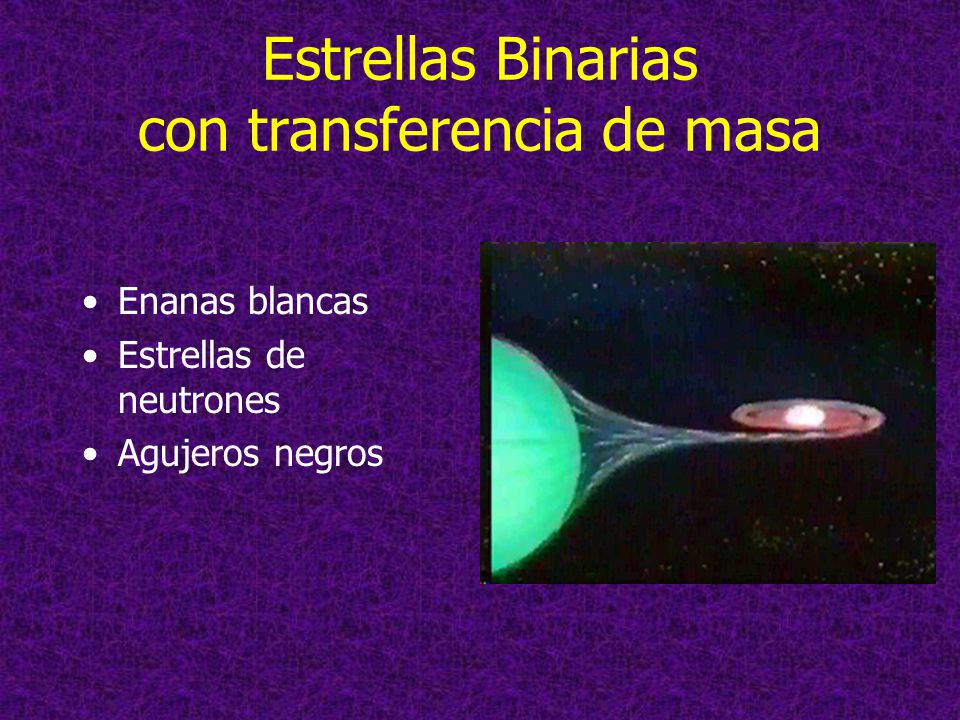 Estrellas Binarias
con transferencia de masa

• Enanas blancas
• Estrellas de neutrones
• Agujeros negros